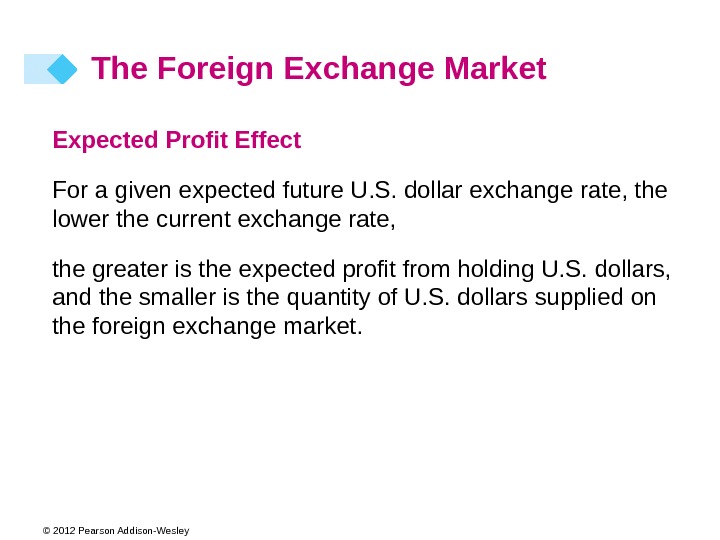 The Foreign Exchange Market

Expected Profit Effect

For a given expected future U.S. dollar exchange rate, the lower the current exchange rate,

the greater is the expected profit from holding U.S. dollars, and the smaller is the quantity of U.S. dollars supplied on the foreign exchange market.

© 2012 Pearson Addison-Wesley